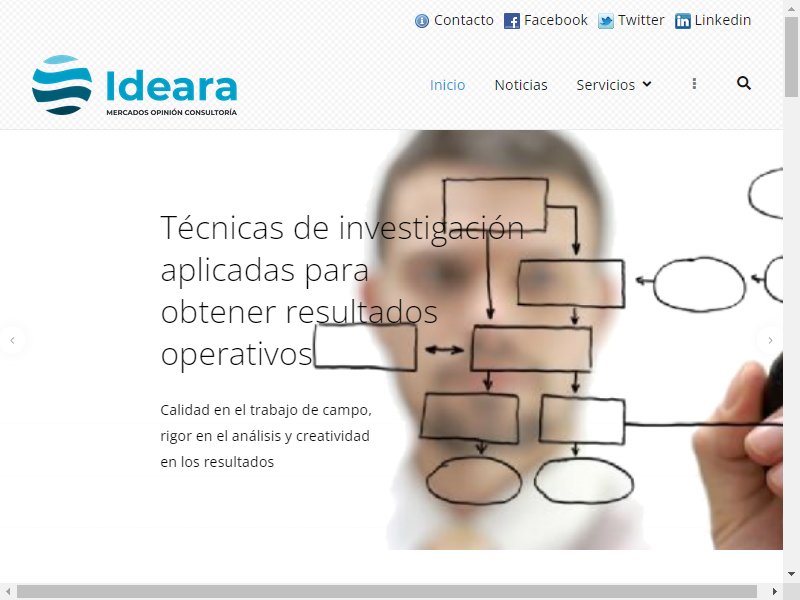 Contacto Facebook Twitter Linkedin

Ideara
MERCADOS OPINIÓN CONSULTORÍA

Inicio Noticias Servicios

Técnicas de investigación aplicadas para obtener resultados operativos

Calidad en el trabajo de campo, rigor en el análisis y creatividad en los resultados